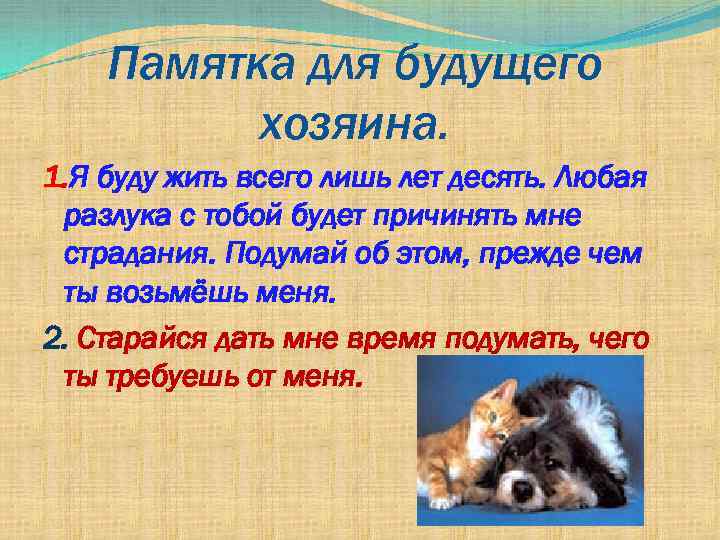 Памятка для будущего хозяина.

1.Я буду жить всего лишь лет десять. Любая разлука с тобой будет причинять мне страдания. Подумай об этом, прежде чем ты возьмёшь меня.

2. Старайся дать мне время подумать, чего ты требуешь от меня.